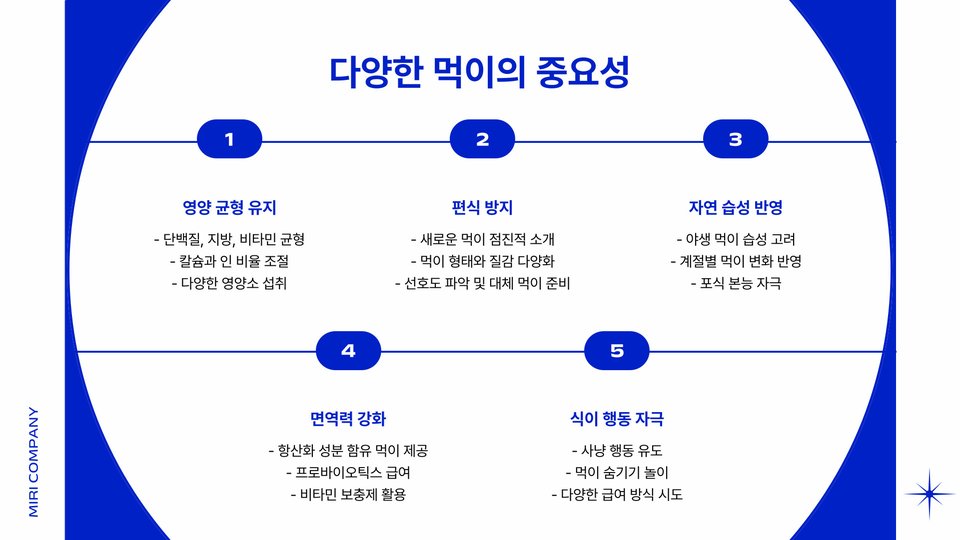 다양한 먹이의 중요성

1

영양 균형 유지

- 단백질, 지방, 비타민 균형
- 칼슘과 인 비율 조절
- 다양한 영양소 섭취

2

편식 방지

- 새로운 먹이 점진적 소개
- 먹이 형태와 질감 다양화
- 선호도 파악 및 대체 먹이 준비

3

자연 습성 반영

- 야생 먹이 습성 고려
- 계절별 먹이 변화 반영
- 포식 본능 자극

4

면역력 강화

- 항산화 성분 함유 먹이 제공
- 프로바이오틱스 급여
- 비타민 보충제 활용

5

식이 행동 자극

- 사냥 행동 유도
- 먹이 숨기기 놀이
- 다양한 급여 방식 시도

MIRI COMPANY